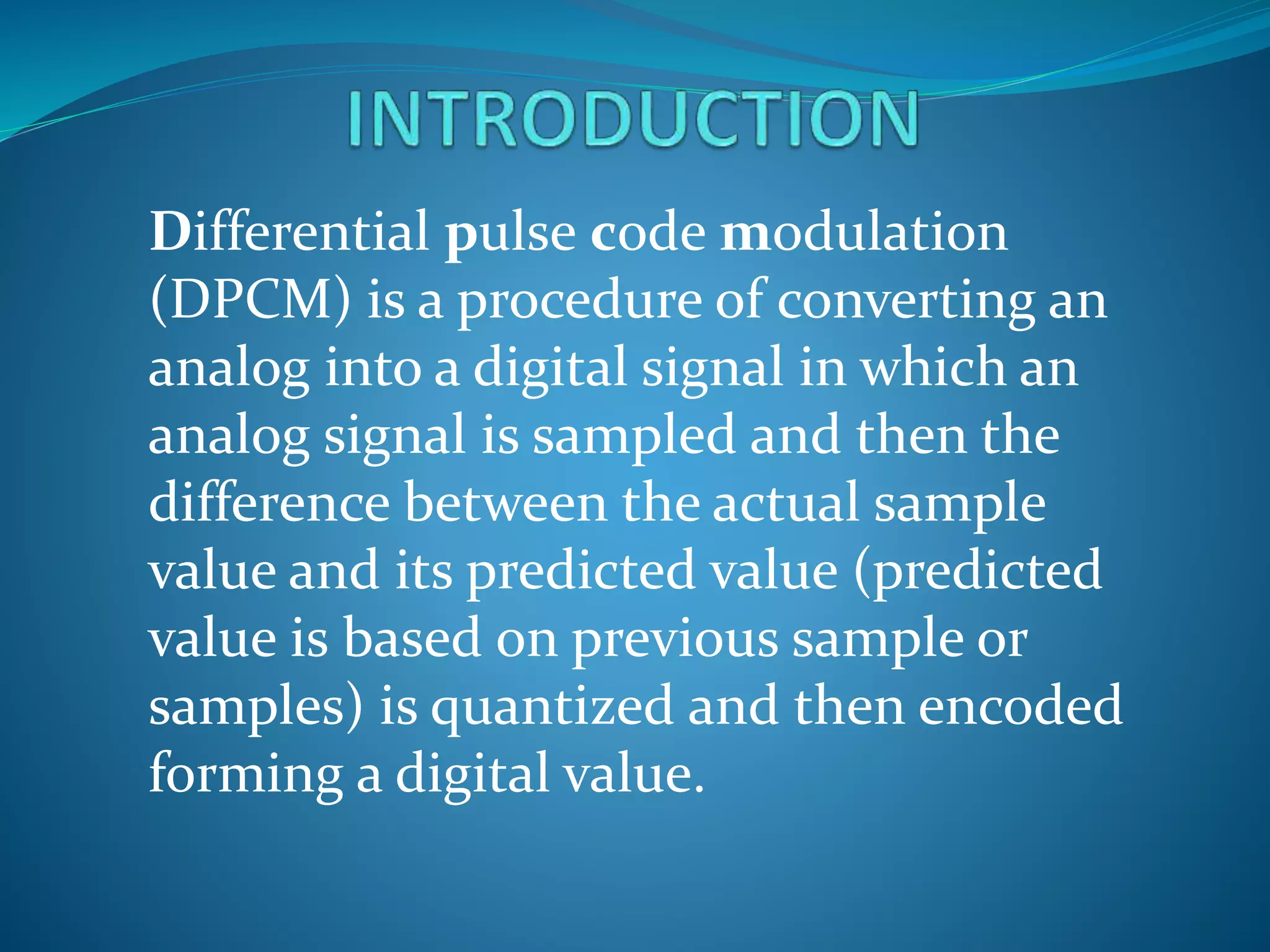 INTRODUCTION

Differential pulse code modulation (DPCM) is a procedure of converting an analog into a digital signal in which an analog signal is sampled and then the difference between the actual sample value and its predicted value (predicted value is based on previous sample or samples) is quantized and then encoded forming a digital value.